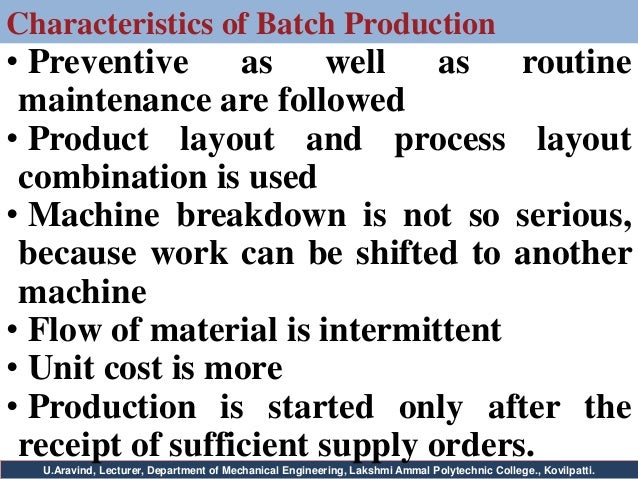 Characteristics of Batch Production

• Preventive as well as routine maintenance are followed

• Product layout and process layout combination is used

• Machine breakdown is not so serious, because work can be shifted to another machine

• Flow of material is intermittent

• Unit cost is more

• Production is started only after the receipt of sufficient supply orders.

U.Aravind, Lecturer, Department of Mechanical Engineering, Lakshmi Ammal Polytechnic College., Kovilpatti.